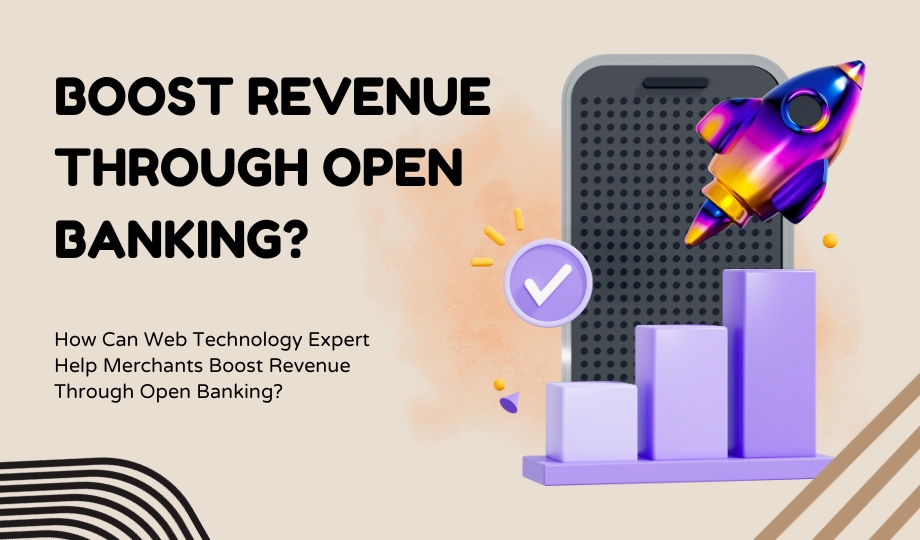 BOOST REVENUE THROUGH OPEN BANKING?

How Can Web Technology Expert Help Merchants Boost Revenue Through Open Banking?